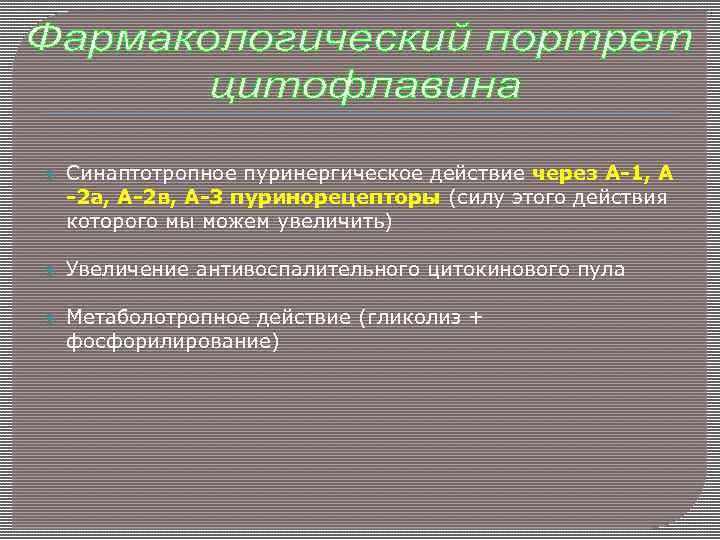 Фармакологический портрет цитофлавина

Синаптотропное пуринергическое действие через А-1, А -2а, А-2в, А-3 пуринорецепторы (силу этого действия которого мы можем увеличить)

Увеличение антивоспалительного цитокинового пула

Метаболотропное действие (гликолиз + фосфорилирование)